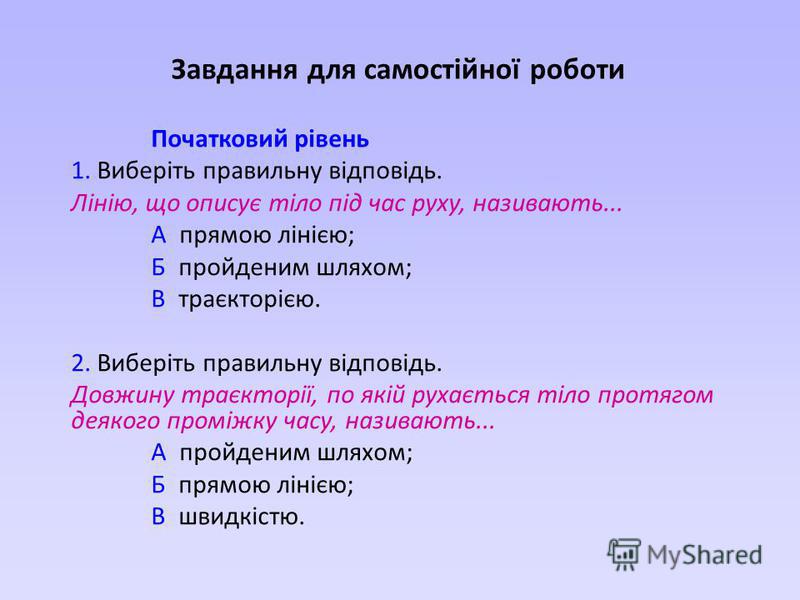 Завдання для самостійної роботи

Початковий рівень

1. Виберіть правильну відповідь.

Лінію, що описує тіло під час руху, називають...

А прямою лінією;

Б пройденим шляхом;

В траєкторією.

2. Виберіть правильну відповідь.

Довжину траєкторії, по якій рухається тіло протягом деякого проміжку часу, називають...

А пройденим шляхом;

Б прямою лінією;

В швидкістю.

MyShared